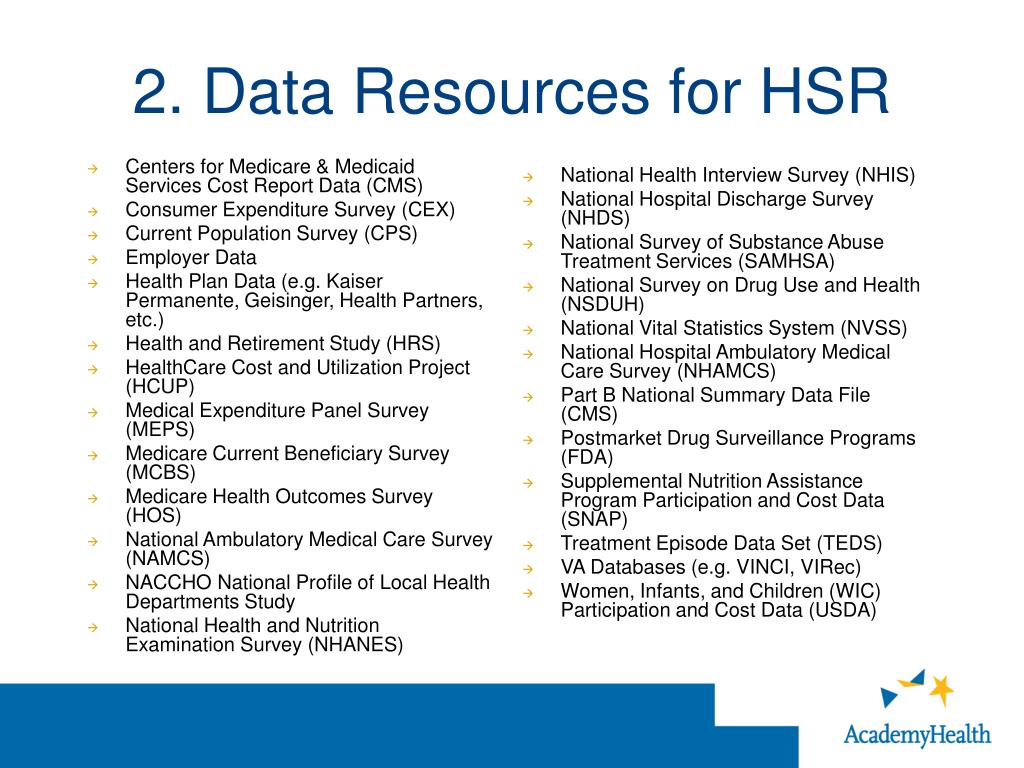 2. Data Resources for HSR

→ Centers for Medicare & Medicaid Services Cost Report Data (CMS)
→ Consumer Expenditure Survey (CEX)
→ Current Population Survey (CPS)
→ Employer Data
→ Health Plan Data (e.g. Kaiser Permanente, Geisinger, Health Partners, etc.)
→ Health and Retirement Study (HRS)
→ HealthCare Cost and Utilization Project (HCUP)
→ Medical Expenditure Panel Survey (MEPS)
→ Medicare Current Beneficiary Survey (MCBS)
→ Medicare Health Outcomes Survey (HOS)
→ National Ambulatory Medical Care Survey (NAMCS)
→ NACCHO National Profile of Local Health Departments Study
→ National Health and Nutrition Examination Survey (NHANES)

→ National Health Interview Survey (NHIS)
→ National Hospital Discharge Survey (NHDS)
→ National Survey of Substance Abuse Treatment Services (SAMHSA)
→ National Survey on Drug Use and Health (NSDUH)
→ National Vital Statistics System (NVSS)
→ National Hospital Ambulatory Medical Care Survey (NHAMCS)
→ Part B National Summary Data File (CMS)
→ Postmarket Drug Surveillance Programs (FDA)
→ Supplemental Nutrition Assistance Program Participation and Cost Data (SNAP)
→ Treatment Episode Data Set (TEDS)
→ VA Databases (e.g. VINCI, VIRec)
→ Women, Infants, and Children (WIC) Participation and Cost Data (USDA)

AcademyHealth